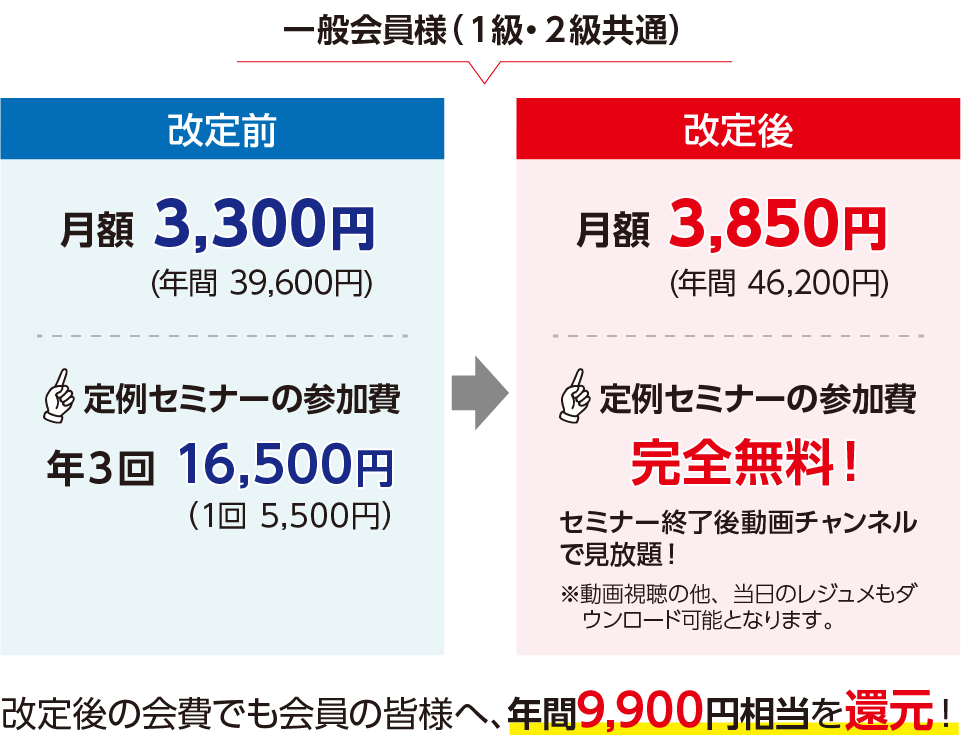 一般会員様（1級・2級共通）

改定前

月額 3,300円
(年間 39,600円)

定例セミナーの参加費

年3回 16,500円
（1回 5,500円）

改定後

月額 3,850円
(年間 46,200円)

定例セミナーの参加費

完全無料！

セミナー終了後動画チャンネルで見放題！

※動画視聴の他、当日のレジュメもダウンロード可能となります。

改定後の会費でも会員の皆様へ、年間9,900円相当を還元！